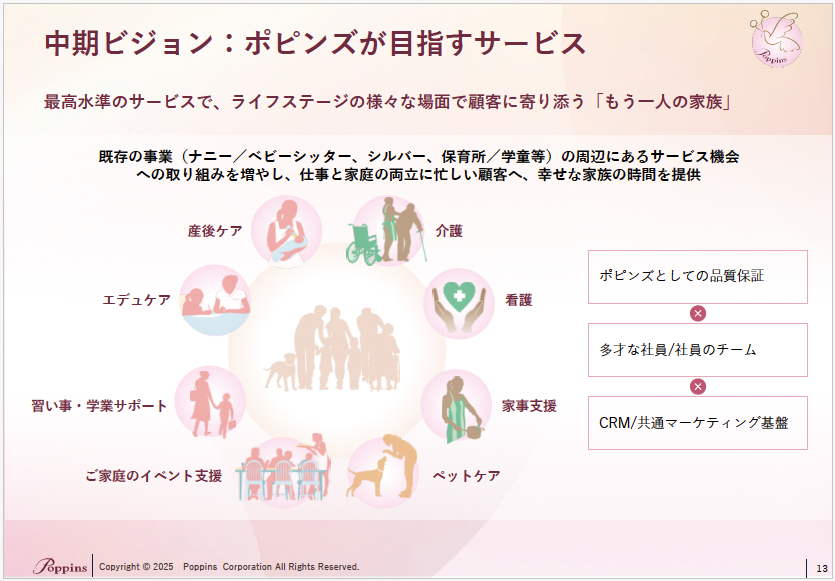 中期ビジョン：ポピンズが目指すサービス

Poppins

最高水準のサービスで、ライフステージの様々な場面で顧客に寄り添う「もう一人の家族」

既存の事業（ナニー／ベビーシッター、シルバー、保育所／学童等）の周辺にあるサービス機会への取り組みを増やし、仕事と家庭の両立に忙しい顧客へ、幸せな家族の時間を提供

産後ケア

介護

エデュケア

看護

習い事・学業サポート

家事支援

ご家庭のイベント支援

ペットケア

ポピンズとしての品質保証

×

多才な社員/社員のチーム

×

CRM/共通マーケティング基盤

Poppins

Copyright © 2025 Poppins Corporation All Rights Reserved.

13